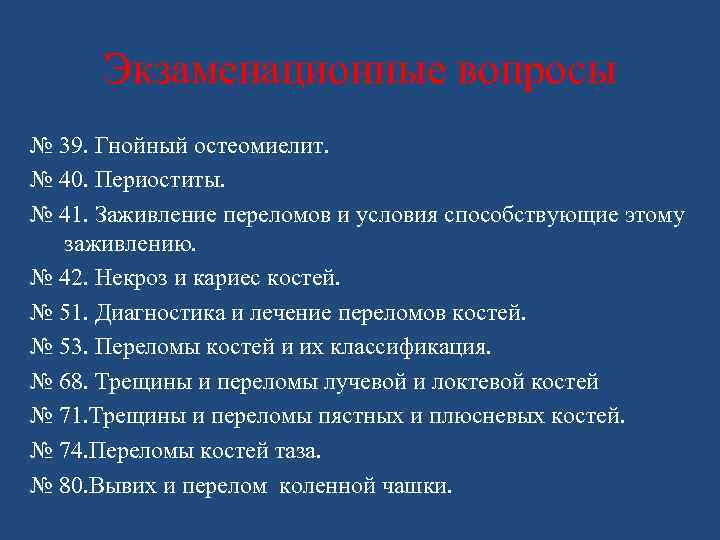 Экзаменационные вопросы

№ 39. Гнойный остеомиелит.

№ 40. Периоститы.

№ 41. Заживление переломов и условия способствующие этому заживлению.

№ 42. Некроз и кариес костей.

№ 51. Диагностика и лечение переломов костей.

№ 53. Переломы костей и их классификация.

№ 68. Трещины и переломы лучевой и локтевой костей

№ 71.Трещины и переломы пястных и плюсневых костей.

№ 74.Переломы костей таза.

№ 80.Вывих и перелом коленной чашки.